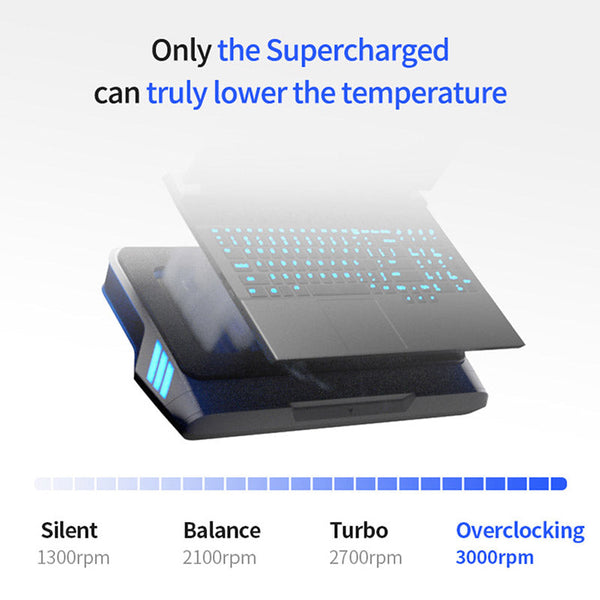 Only the Supercharged can truly lower the temperature

Silent
1300rpm

Balance
2100rpm

Turbo
2700rpm

Overclocking
3000rpm